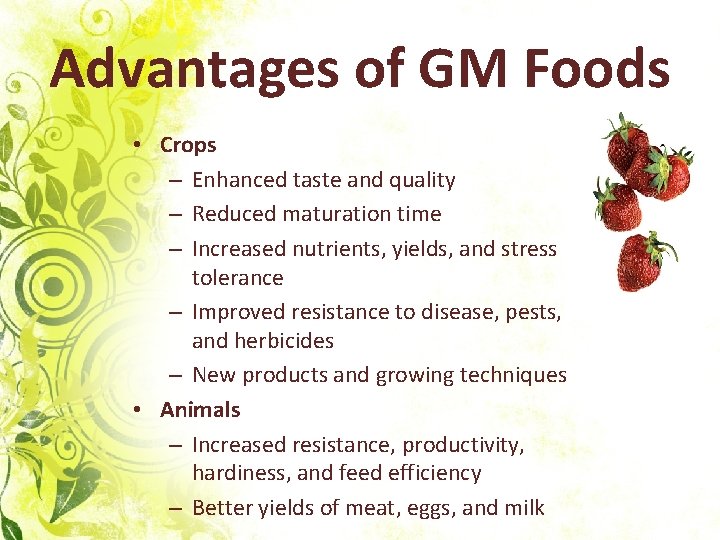 Advantages of GM Foods

• Crops
  – Enhanced taste and quality
  – Reduced maturation time
  – Increased nutrients, yields, and stress tolerance
  – Improved resistance to disease, pests, and herbicides
  – New products and growing techniques
• Animals
  – Increased resistance, productivity, hardiness, and feed efficiency
  – Better yields of meat, eggs, and milk